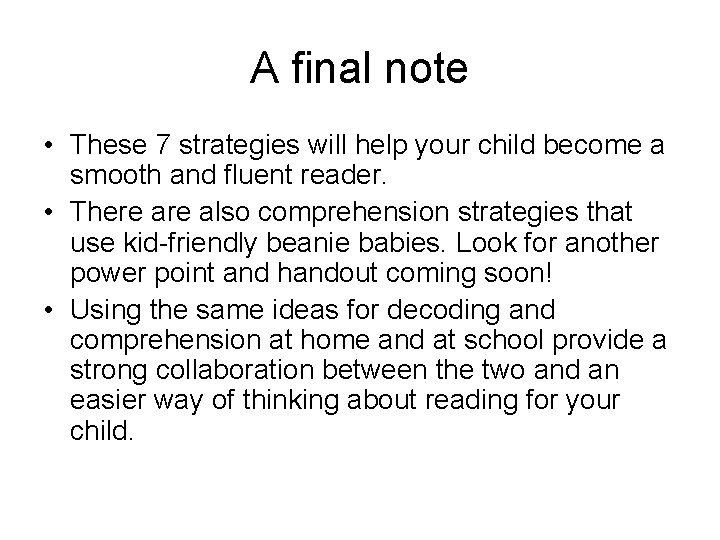 A final note

• These 7 strategies will help your child become a smooth and fluent reader.

• There are also comprehension strategies that use kid-friendly beanie babies. Look for another power point and handout coming soon!

• Using the same ideas for decoding and comprehension at home and at school provide a strong collaboration between the two and an easier way of thinking about reading for your child.